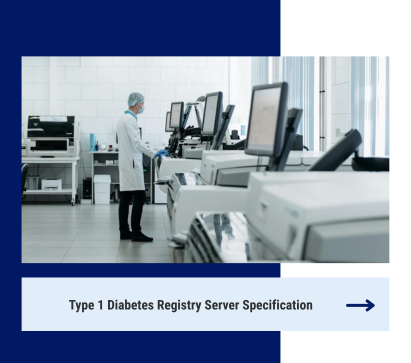 Type 1 Diabetes Registry Server Specification